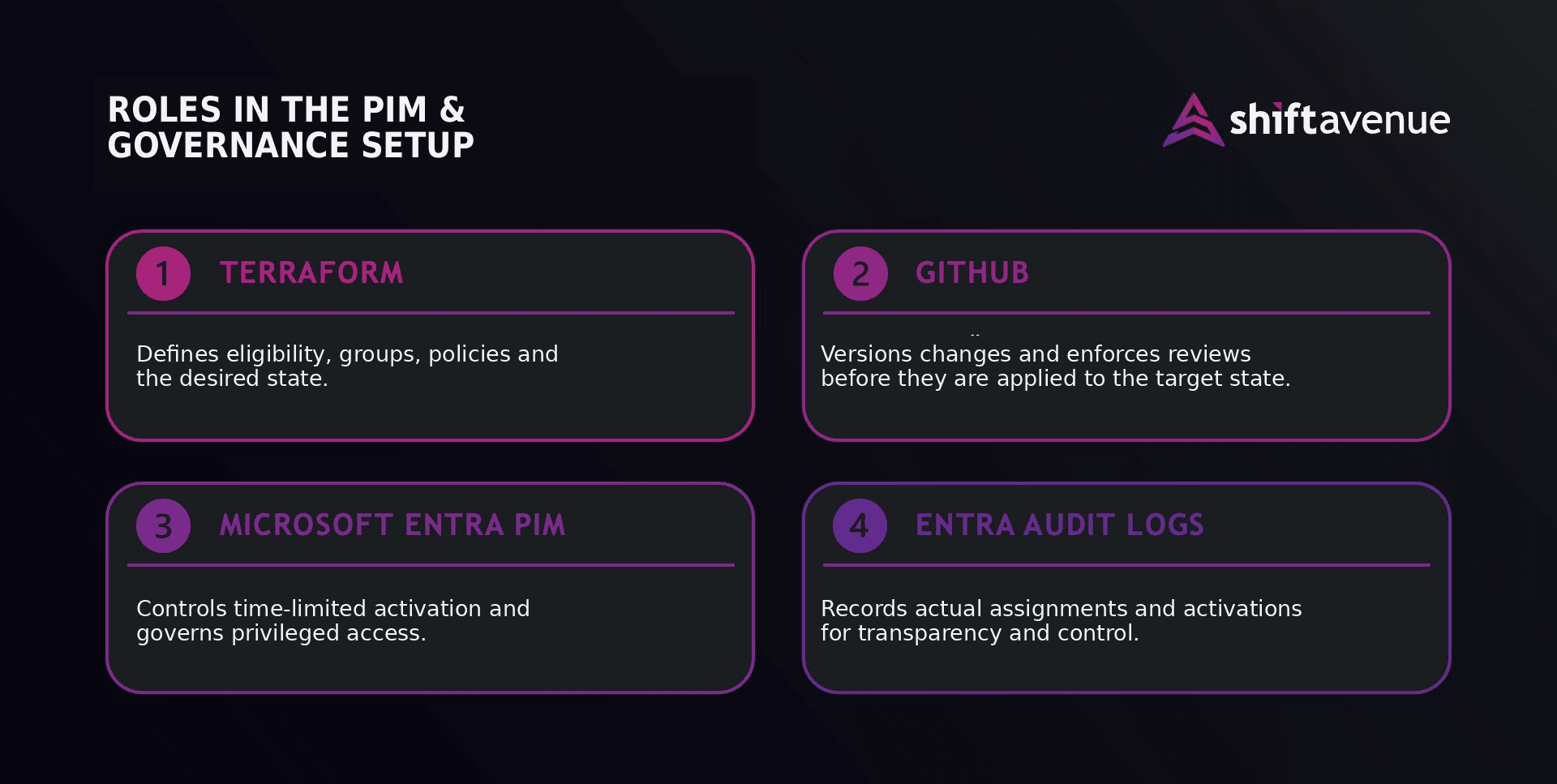 ROLES IN THE PIM & GOVERNANCE SETUP

shiftavenue

1 TERRAFORM

Defines eligibility, groups, policies and the desired state.

2 GITHUB

Versions changes and enforces reviews before they are applied to the target state.

3 MICROSOFT ENTRA PIM

Controls time-limited activation and governs privileged access.

4 ENTRA AUDIT LOGS

Records actual assignments and activations for transparency and control.